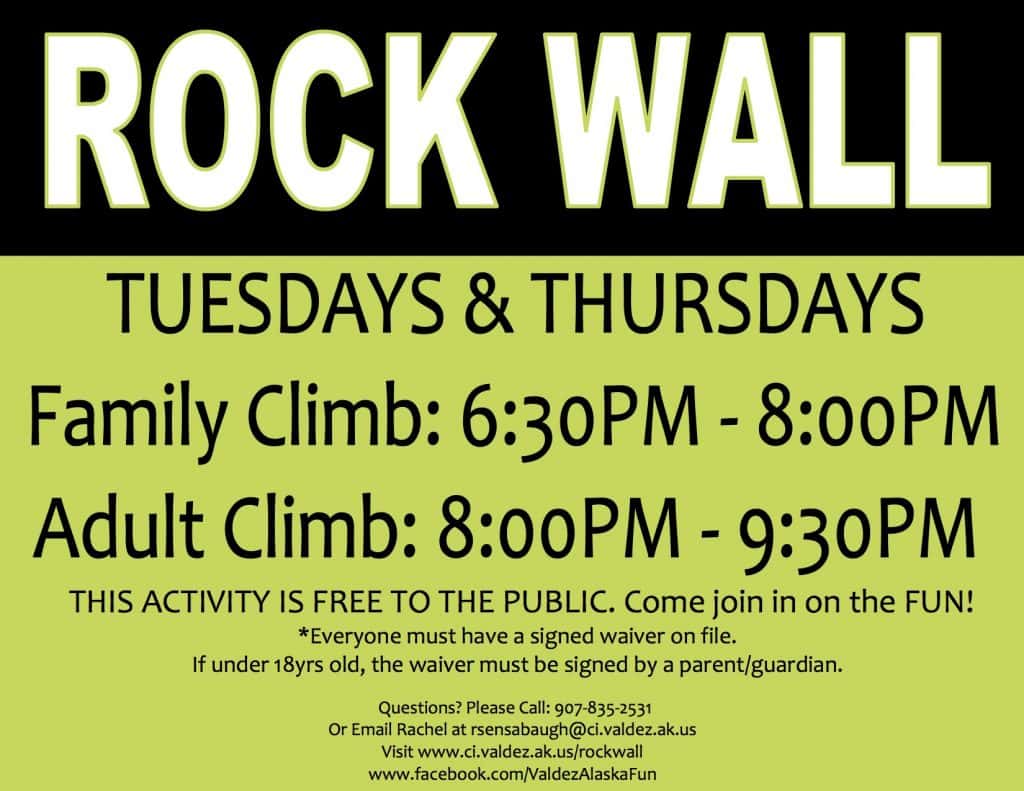 ROCK WALL

TUESDAYS & THURSDAYS

Family Climb: 6:30PM - 8:00PM

Adult Climb: 8:00PM - 9:30PM

THIS ACTIVITY IS FREE TO THE PUBLIC. Come join in on the FUN!

*Everyone must have a signed waiver on file.
If under 18yrs old, the waiver must be signed by a parent/guardian.

Questions? Please Call: 907-835-2531
Or Email Rachel at rsensabaugh@ci.valdez.ak.us
Visit www.ci.valdez.ak.us/rockwall
www.facebook.com/ValdezAlaskaFun